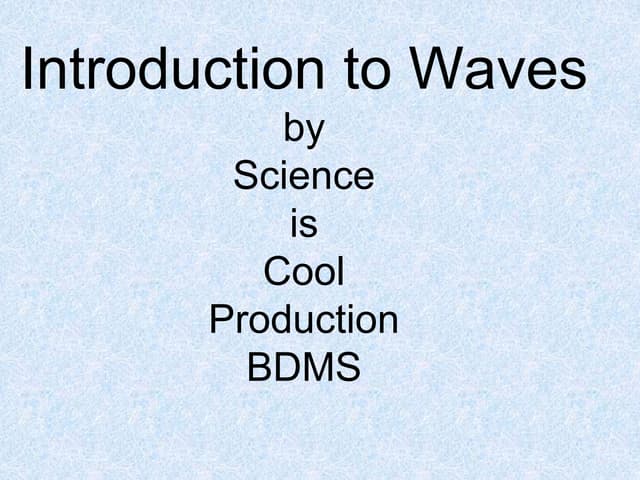 Introduction to Waves

by
Science
is
Cool
Production
BDMS